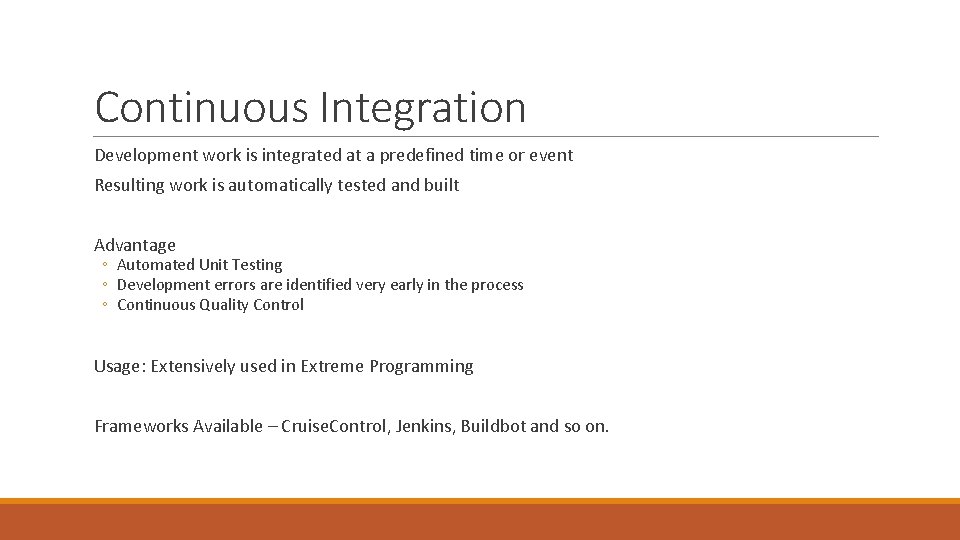 Continuous Integration

Development work is integrated at a predefined time or event

Resulting work is automatically tested and built

Advantage
◦ Automated Unit Testing
◦ Development errors are identified very early in the process
◦ Continuous Quality Control

Usage: Extensively used in Extreme Programming

Frameworks Available – CruiseControl, Jenkins, Buildbot and so on.